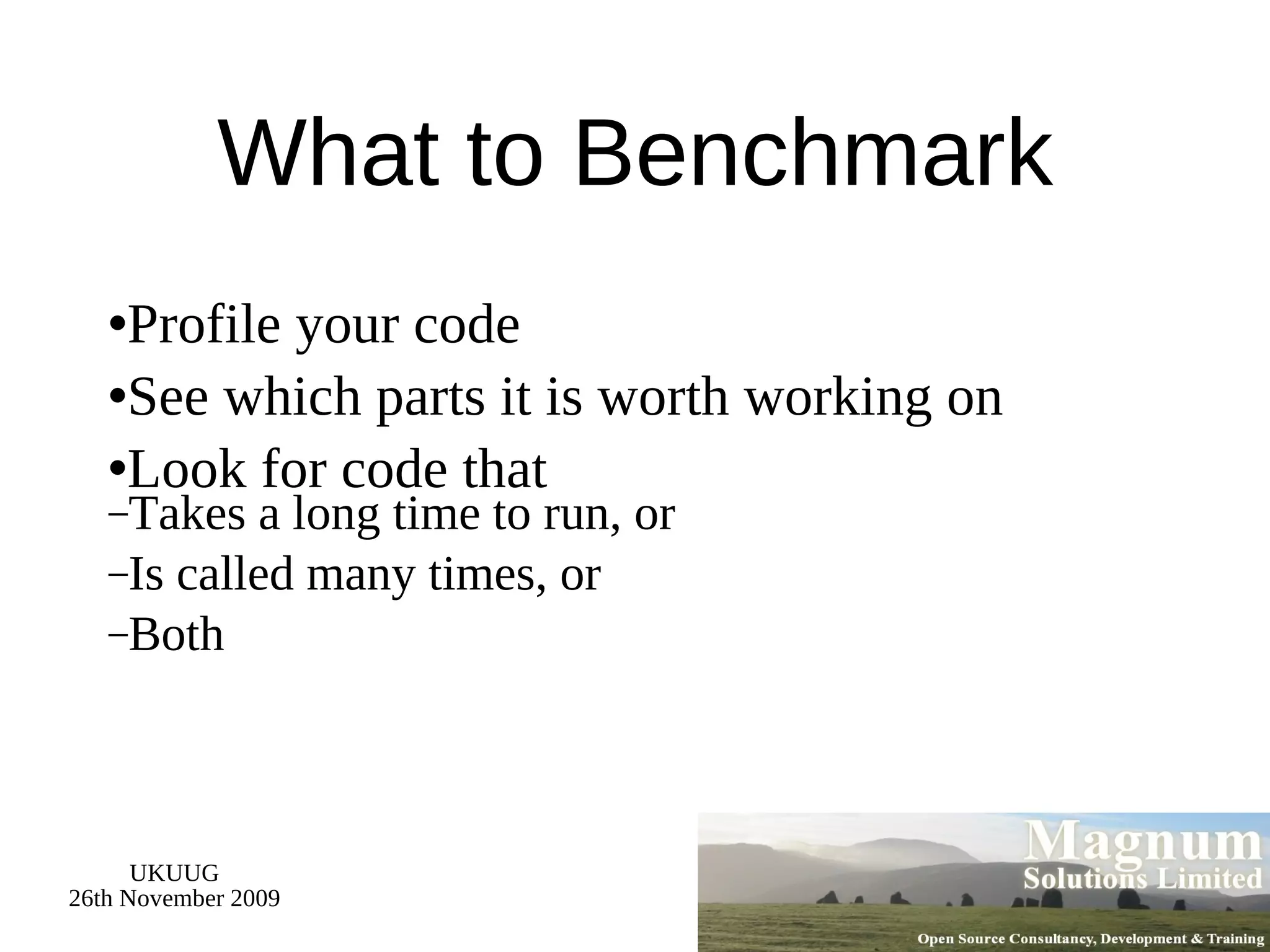 What to Benchmark

•Profile your code

•See which parts it is worth working on

•Look for code that

–Takes a long time to run, or

–Is called many times, or

–Both

UKUUG
26th November 2009

Magnum
Solutions Limited

Open Source Consultancy, Development & Training